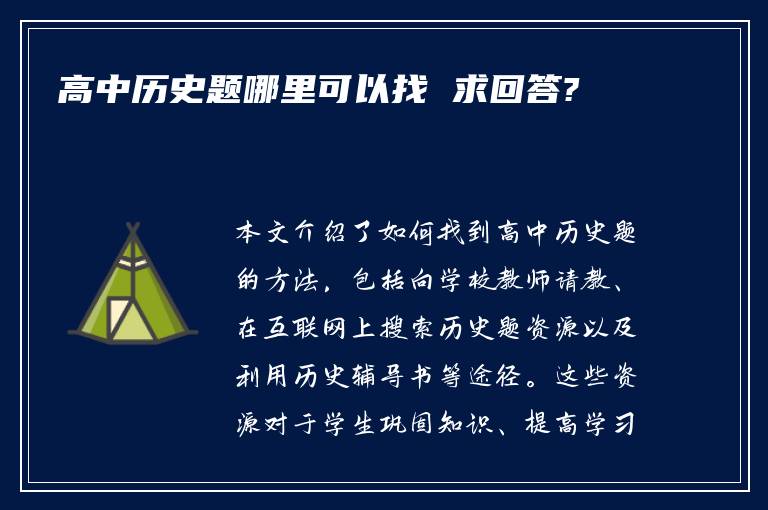 高中历史题哪里可以找 求回答?

本文介绍了如何找到高中历史题的方法，包括向学校教师请教、在互联网上搜索历史题资源以及利用历史辅导书等途径。这些资源对于学生巩固知识、提高学习